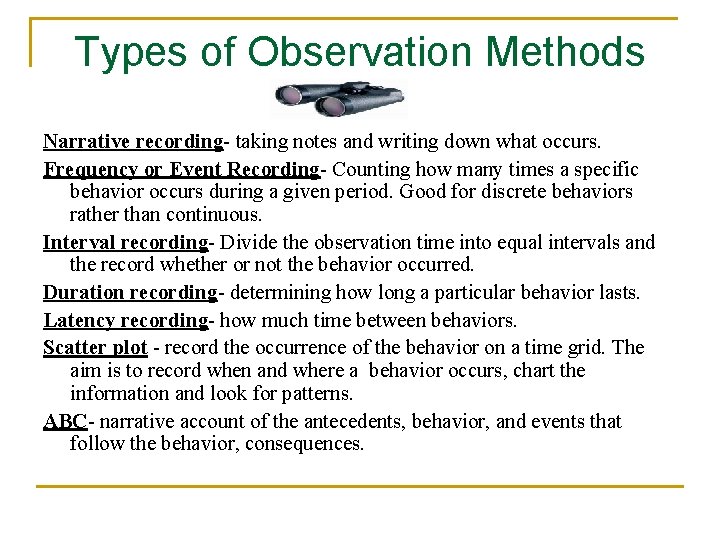 Types of Observation Methods

Narrative recording- taking notes and writing down what occurs.

Frequency or Event Recording- Counting how many times a specific behavior occurs during a given period. Good for discrete behaviors rather than continuous.

Interval recording- Divide the observation time into equal intervals and the record whether or not the behavior occurred.

Duration recording- determining how long a particular behavior lasts.

Latency recording- how much time between behaviors.

Scatter plot - record the occurrence of the behavior on a time grid. The aim is to record when and where a behavior occurs, chart the information and look for patterns.

ABC- narrative account of the antecedents, behavior, and events that follow the behavior, consequences.